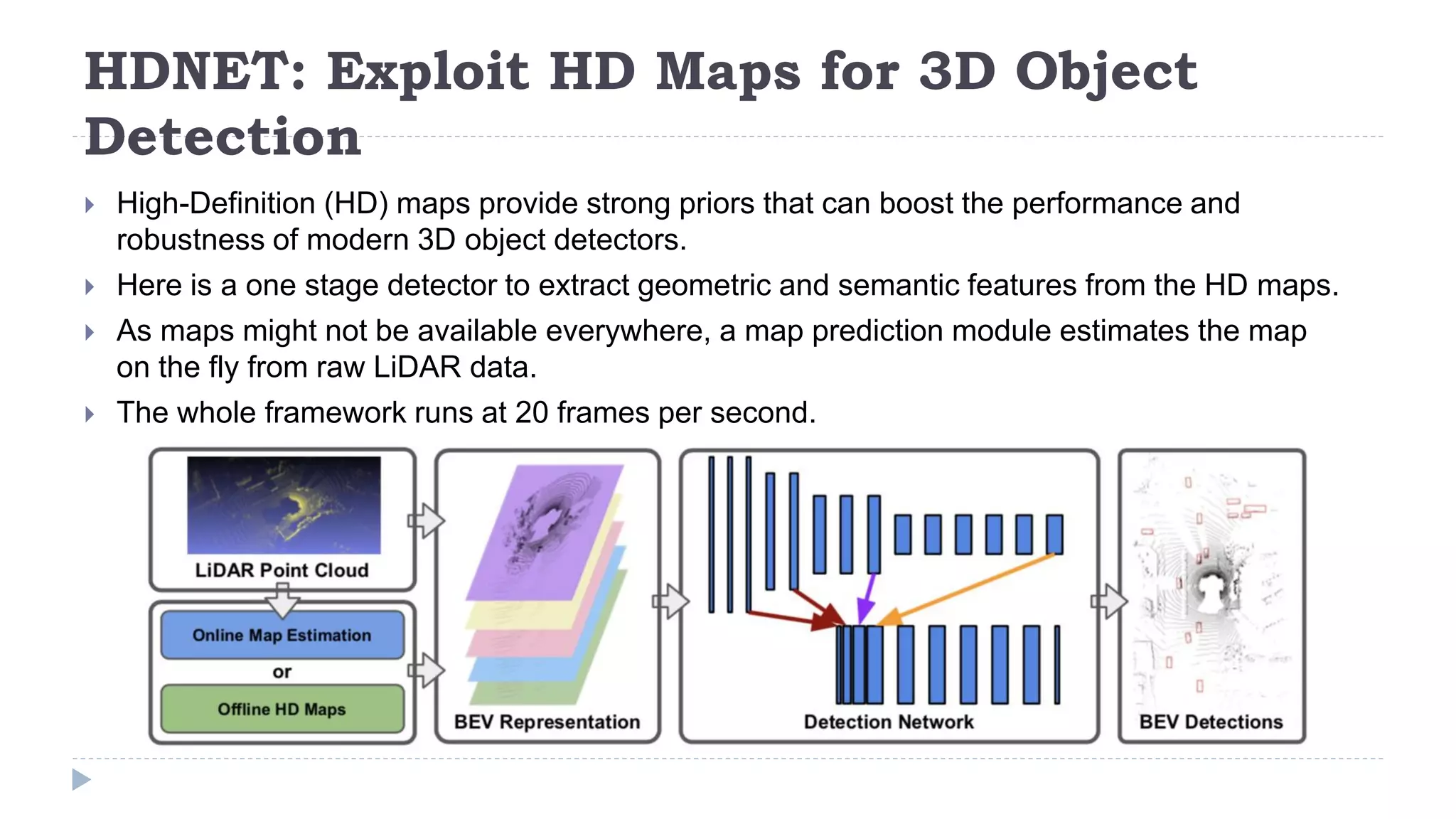 HDNET: Exploit HD Maps for 3D Object Detection

High-Definition (HD) maps provide strong priors that can boost the performance and robustness of modern 3D object detectors.

Here is a one stage detector to extract geometric and semantic features from the HD maps.

As maps might not be available everywhere, a map prediction module estimates the map on the fly from raw LiDAR data.

The whole framework runs at 20 frames per second.

LiDAR Point Cloud

Online Map Estimation

or

Offline HD Maps

BEV Representation

Detection Network

BEV Detections